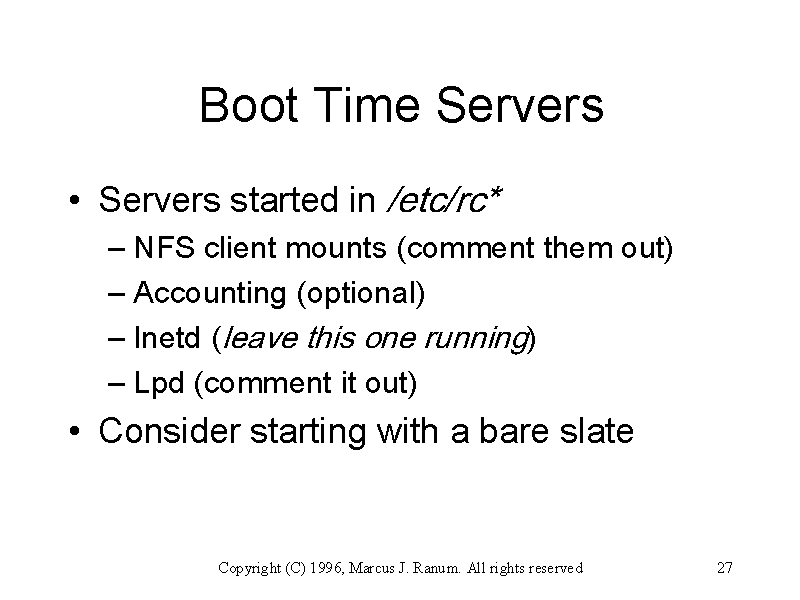 Boot Time Servers

• Servers started in /etc/rc*
– NFS client mounts (comment them out)
– Accounting (optional)
– Inetd (leave this one running)
– Lpd (comment it out)
• Consider starting with a bare slate

Copyright (C) 1996, Marcus J. Ranum. All rights reserved

27